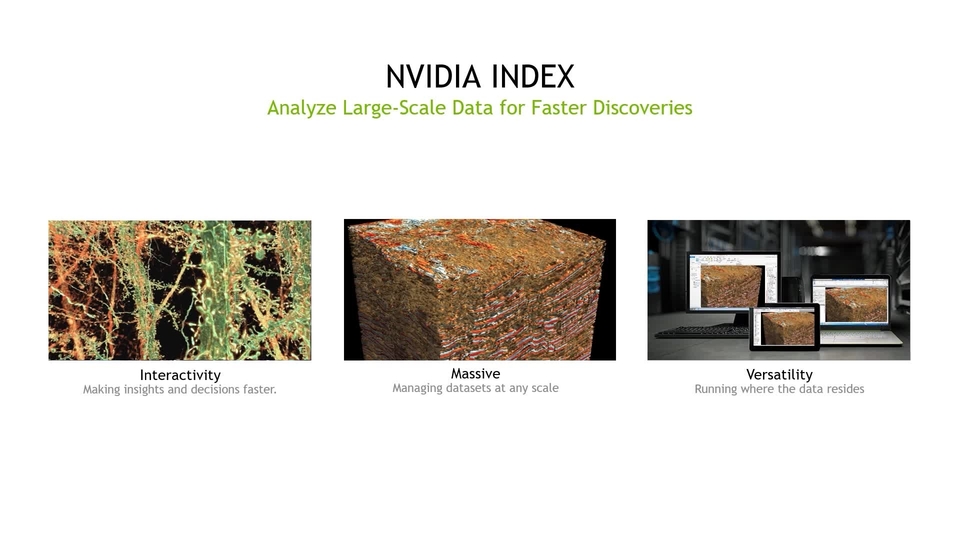 NVIDIA INDEX
Analyze Large-Scale Data for Faster Discoveries

Interactivity
Making insights and decisions faster.

Massive
Managing datasets at any scale

Versatility
Running where the data resides